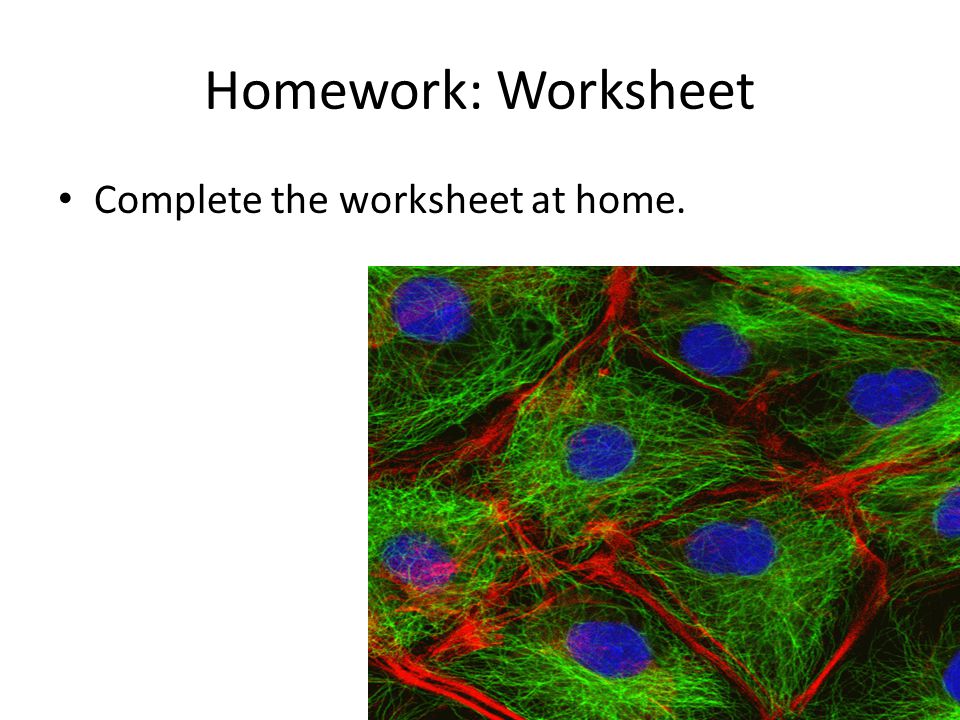 Homework: Worksheet

• Complete the worksheet at home.